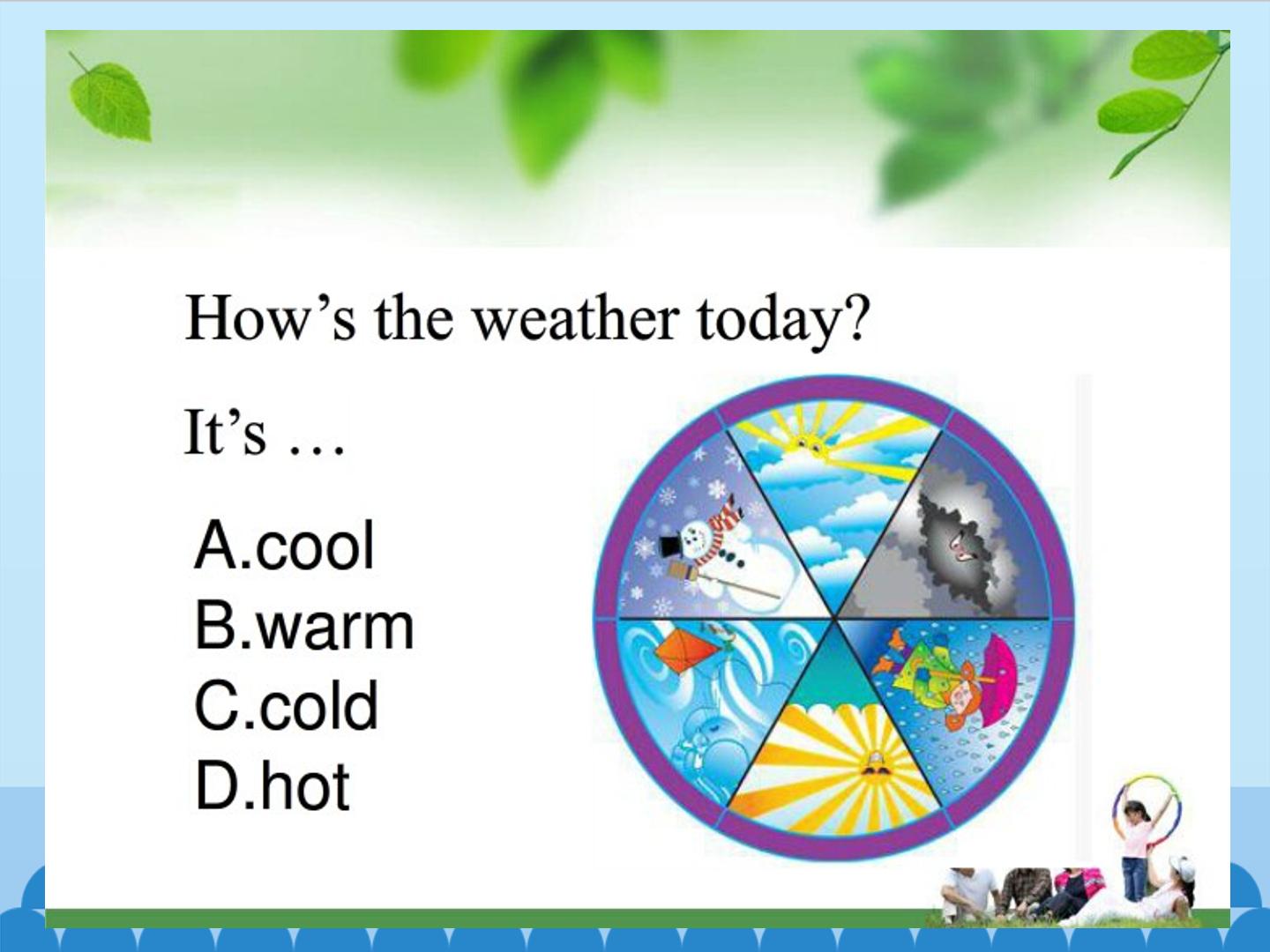 How's the weather today?

It's …

A.cool
B.warm
C.cold
D.hot